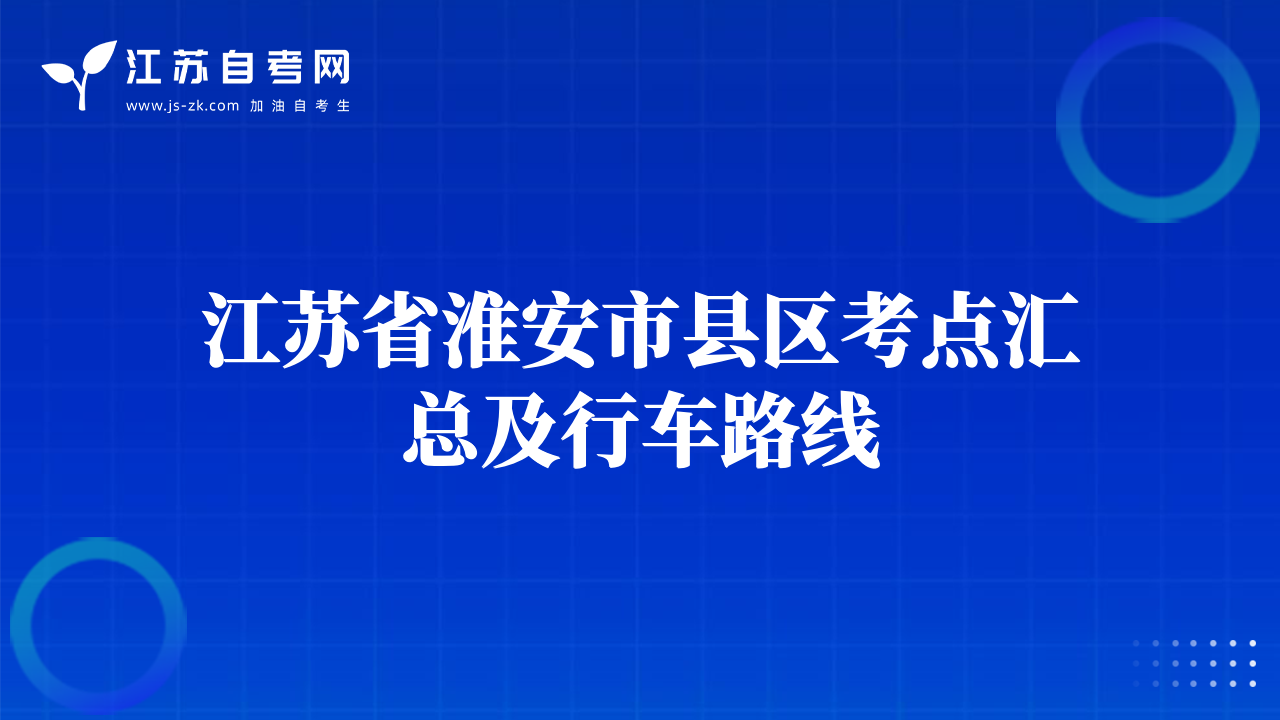 江苏自考网
www.js-zk.com 加油自考生

江苏省淮安市县区考点汇总及行车路线